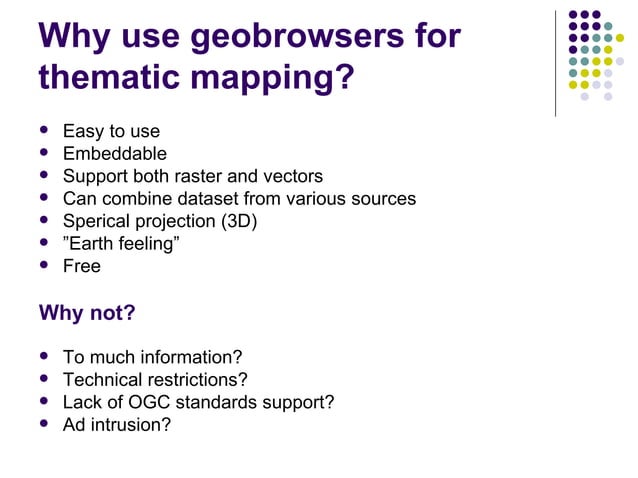 Why use geobrowsers for thematic mapping?

- Easy to use
- Embeddable
- Support both raster and vectors
- Can combine dataset from various sources
- Sperical projection (3D)
- ”Earth feeling”
- Free

Why not?

- To much information?
- Technical restrictions?
- Lack of OGC standards support?
- Ad intrusion?